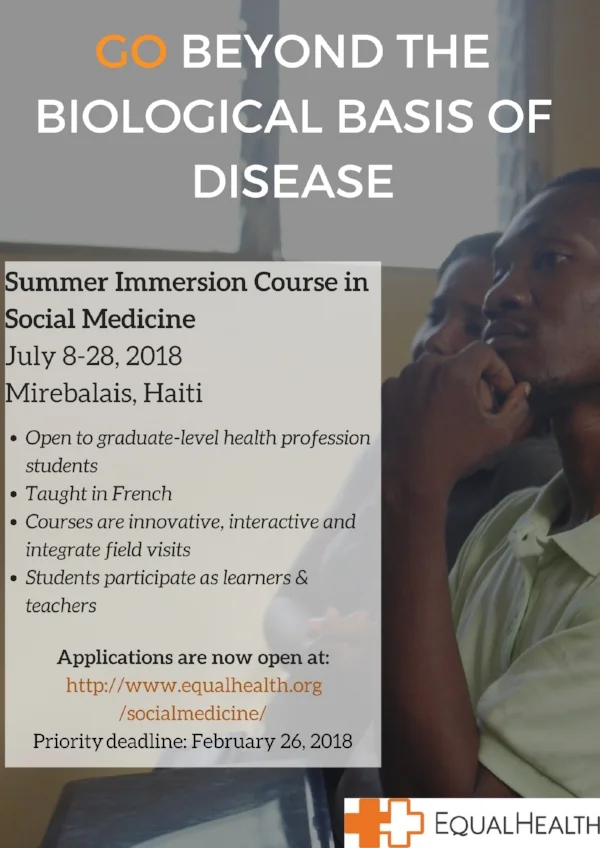 GO BEYOND THE BIOLOGICAL BASIS OF DISEASE

Summer Immersion Course in Social Medicine
July 8-28, 2018
Mirebalais, Haiti

• Open to graduate-level health profession students
• Taught in French
• Courses are innovative, interactive and integrate field visits
• Students participate as learners & teachers

Applications are now open at:
http://www.equalhealth.org/socialmedicine/
Priority deadline: February 26, 2018

EQUALHEALTH